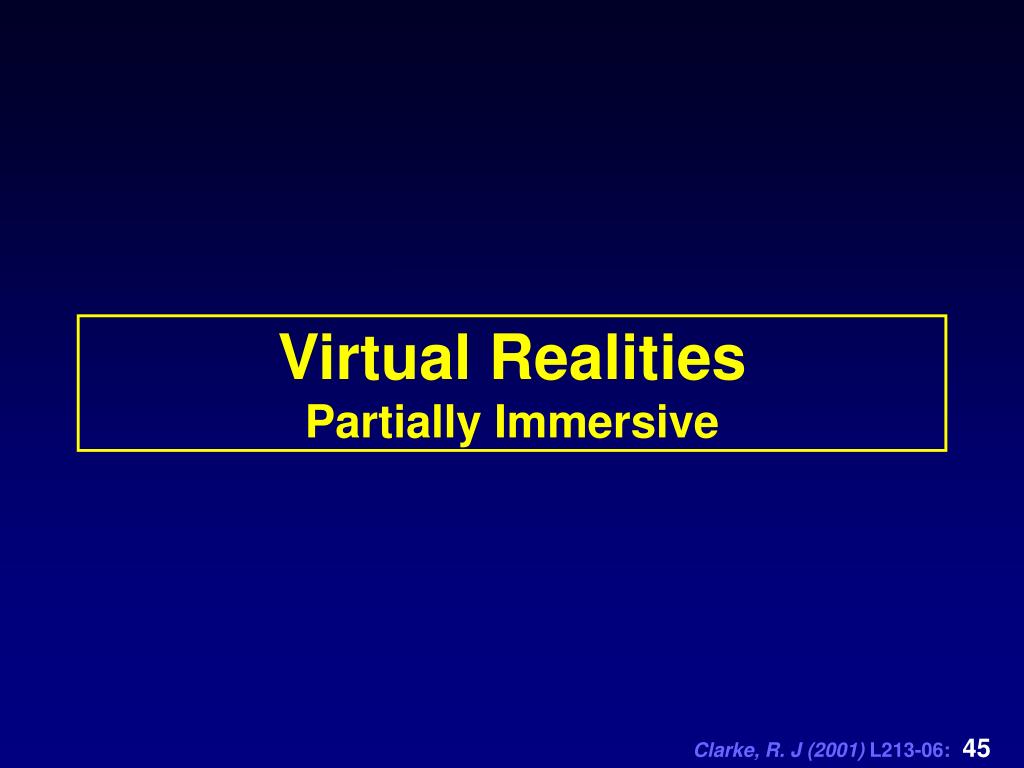 Virtual Realities
Partially Immersive

Clarke, R. J (2001) L213-06: 45